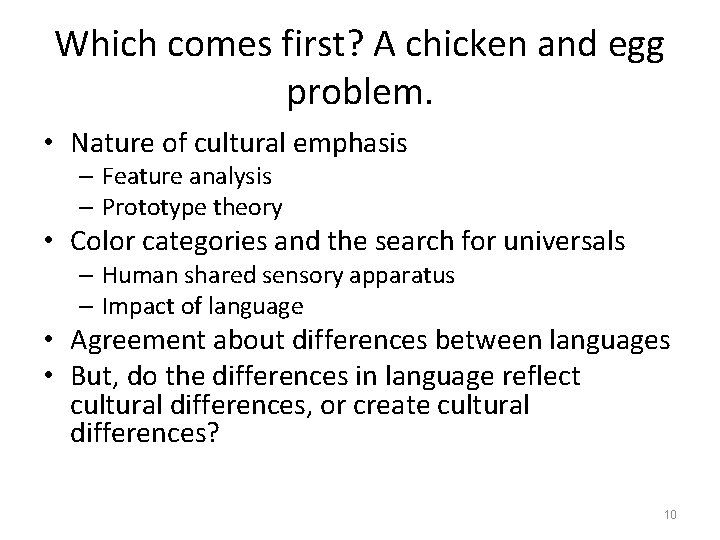 Which comes first? A chicken and egg problem.

• Nature of cultural emphasis
– Feature analysis
– Prototype theory
• Color categories and the search for universals
– Human shared sensory apparatus
– Impact of language
• Agreement about differences between languages
• But, do the differences in language reflect cultural differences, or create cultural differences?

10